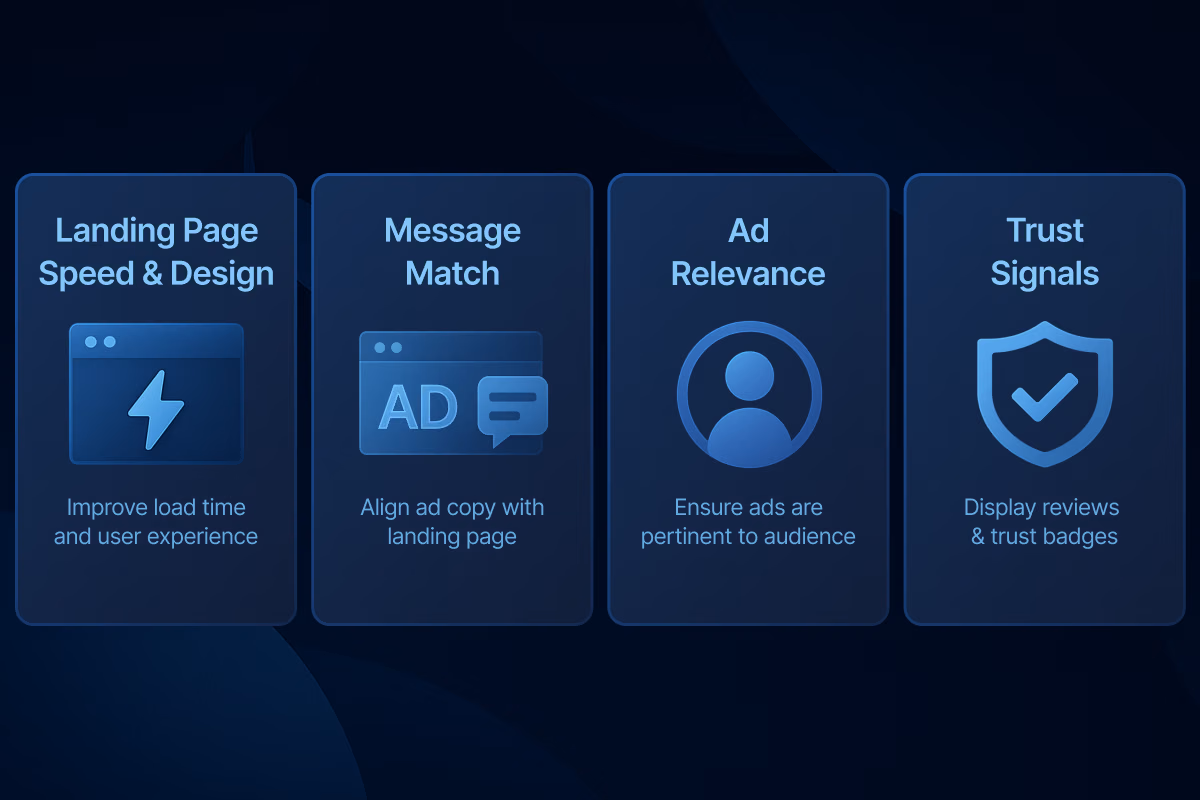 Landing Page Speed & Design

Improve load time and user experience

Message Match

AD

Align ad copy with landing page

Ad Relevance

Ensure ads are pertinent to audience

Trust Signals

Display reviews & trust badges